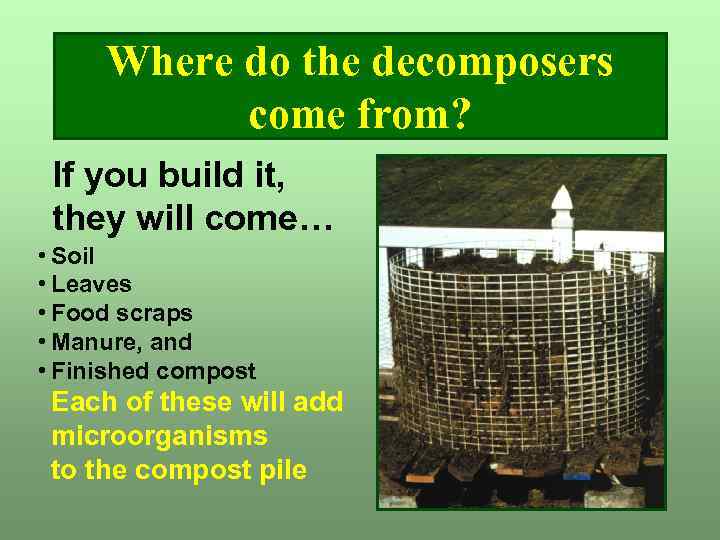 Where do the decomposers come from?

If you build it, they will come…

• Soil
• Leaves
• Food scraps
• Manure, and
• Finished compost

Each of these will add microorganisms to the compost pile